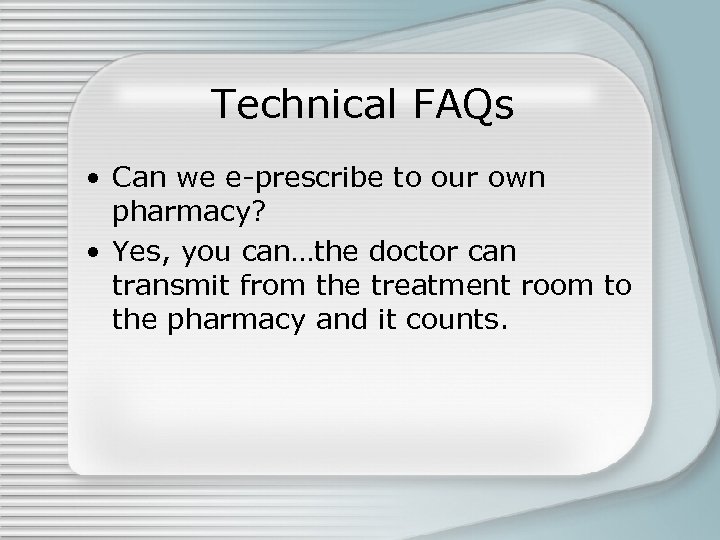 Technical FAQs

• Can we e-prescribe to our own pharmacy?

• Yes, you can…the doctor can transmit from the treatment room to the pharmacy and it counts.